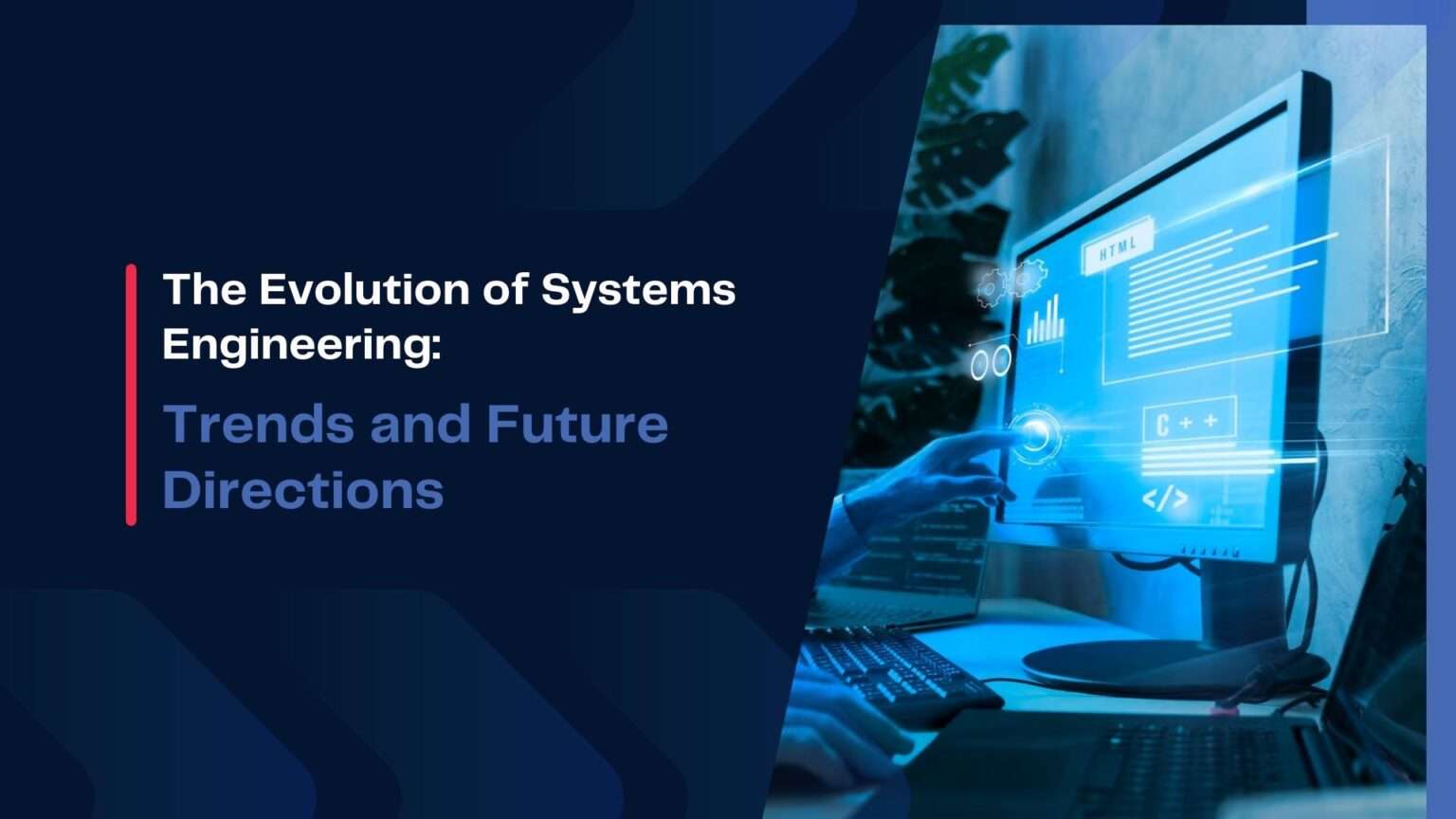 The Evolution of Systems Engineering:

Trends and Future Directions

HTML

C++

</>